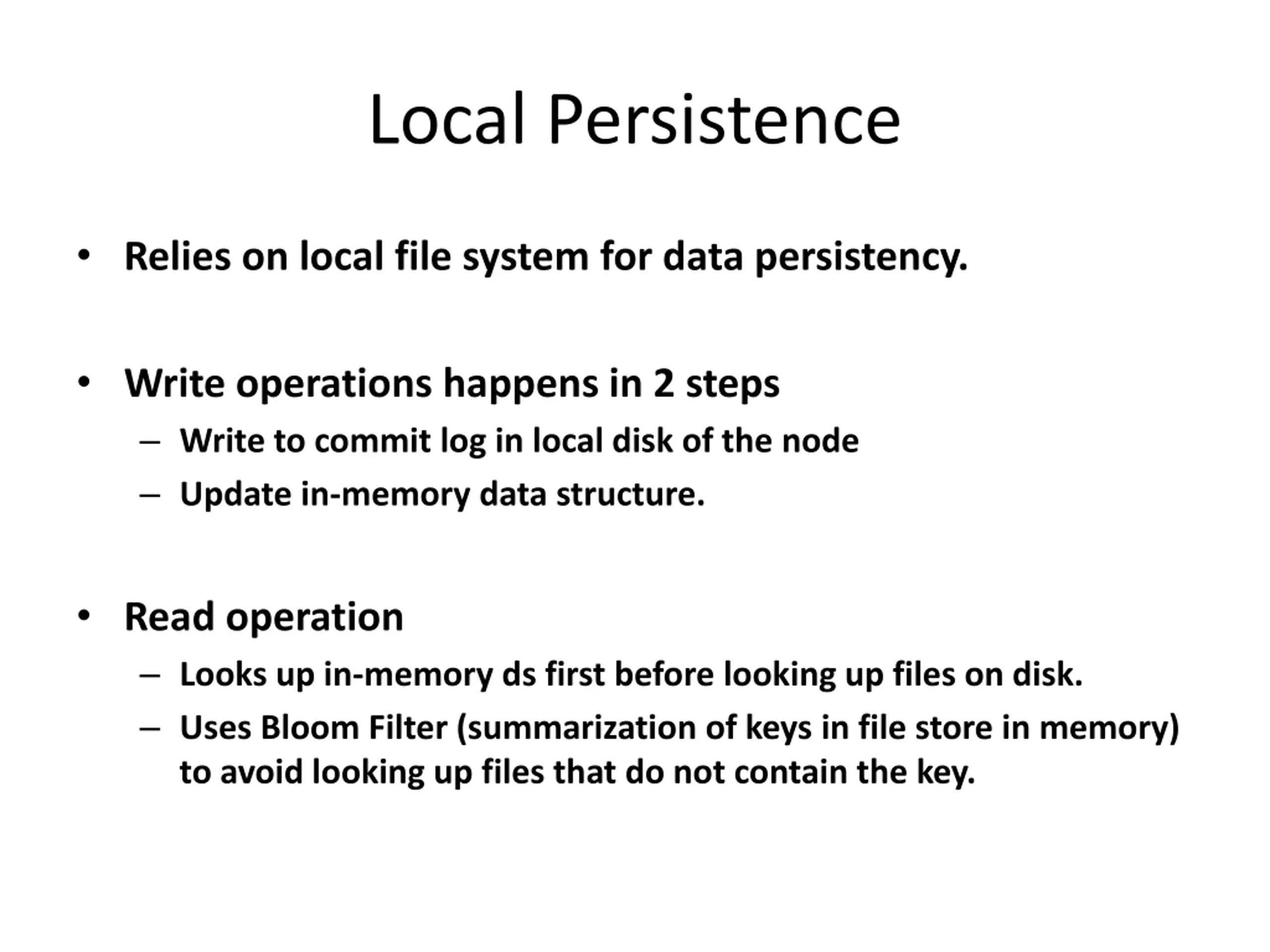 Local Persistence

• Relies on local file system for data persistency.

• Write operations happens in 2 steps
– Write to commit log in local disk of the node
– Update in-memory data structure.

• Read operation
– Looks up in-memory ds first before looking up files on disk.
– Uses Bloom Filter (summarization of keys in file store in memory) to avoid looking up files that do not contain the key.